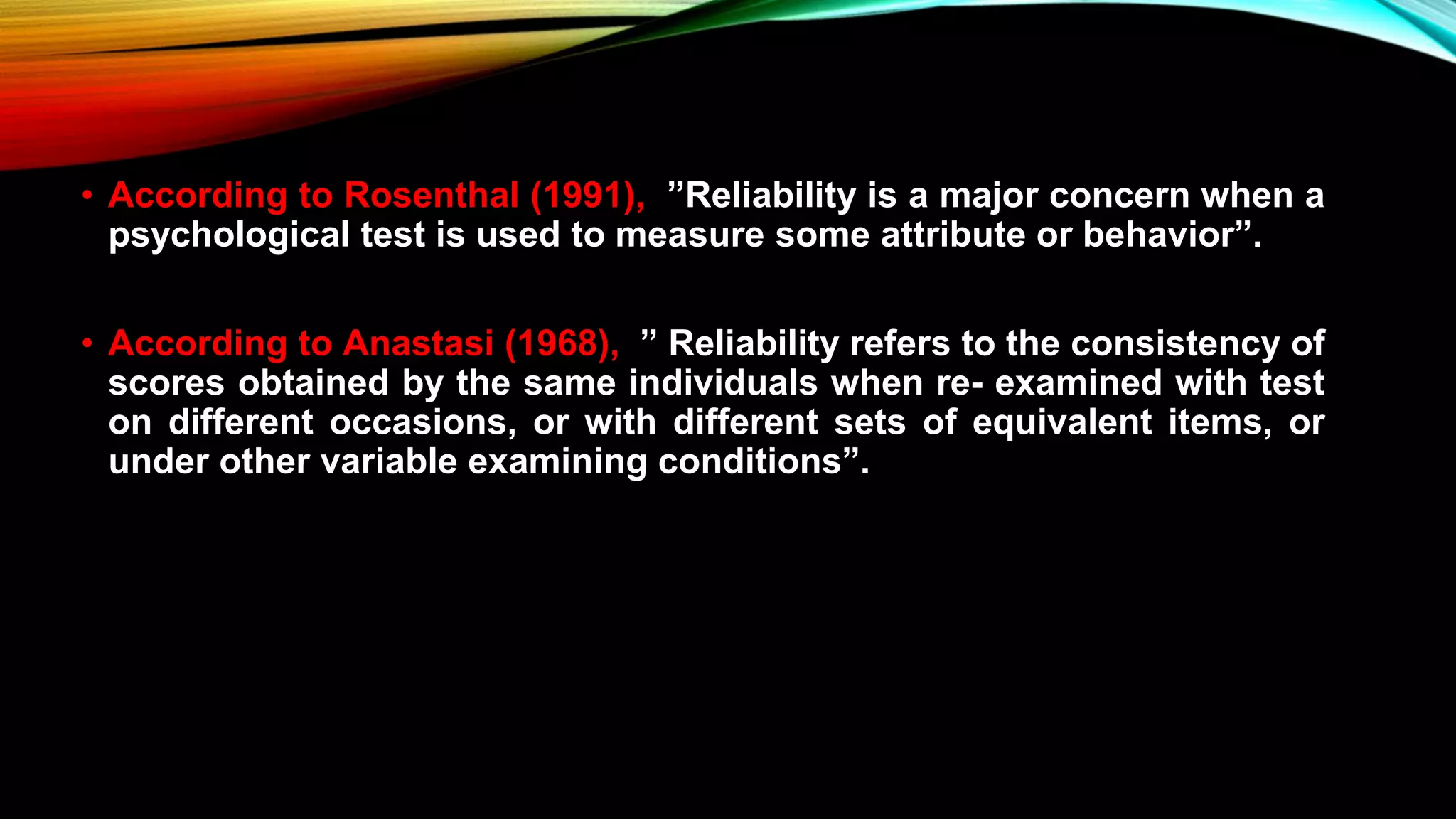 • According to Rosenthal (1991), ”Reliability is a major concern when a psychological test is used to measure some attribute or behavior”.

• According to Anastasi (1968), ” Reliability refers to the consistency of scores obtained by the same individuals when re- examined with test on different occasions, or with different sets of equivalent items, or under other variable examining conditions”.